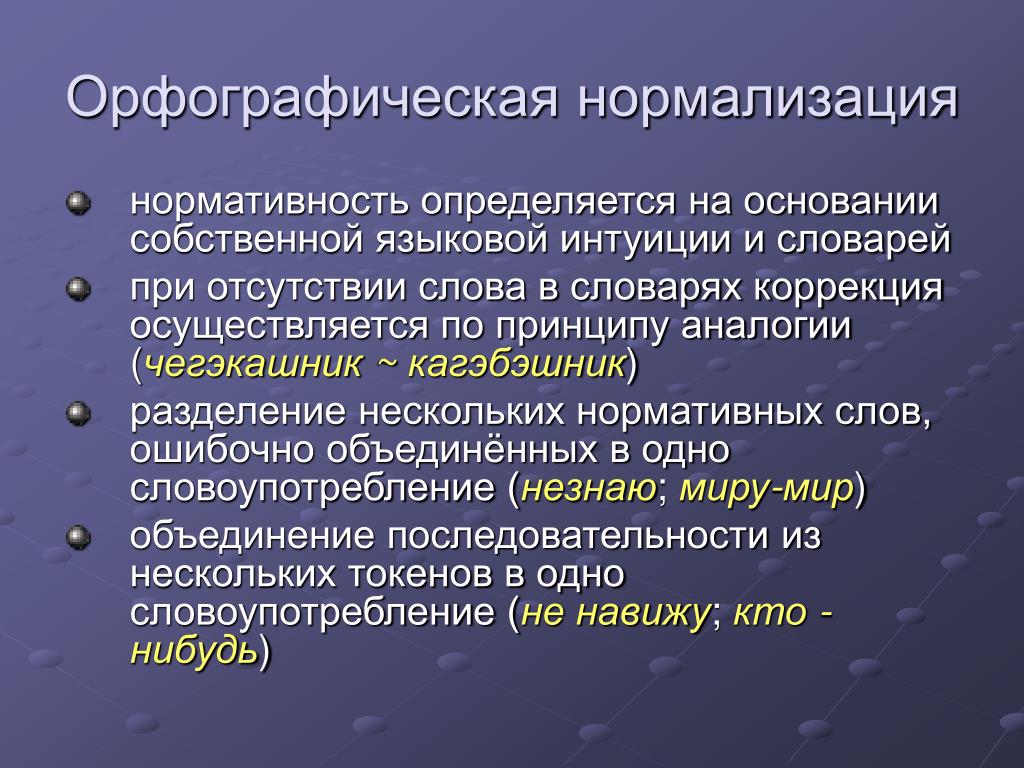 Орфографическая нормализация

нормативность определяется на основании собственной языковой интуиции и словарей

при отсутствии слова в словарях коррекция осуществляется по принципу аналогии (чегэкашник ~ кагэбэшник)

разделение нескольких нормативных слов, ошибочно объединённых в одно словоупотребление (незнаю; миру-мир)

объединение последовательности из нескольких токенов в одно словоупотребление (не навижу; кто - нибудь)